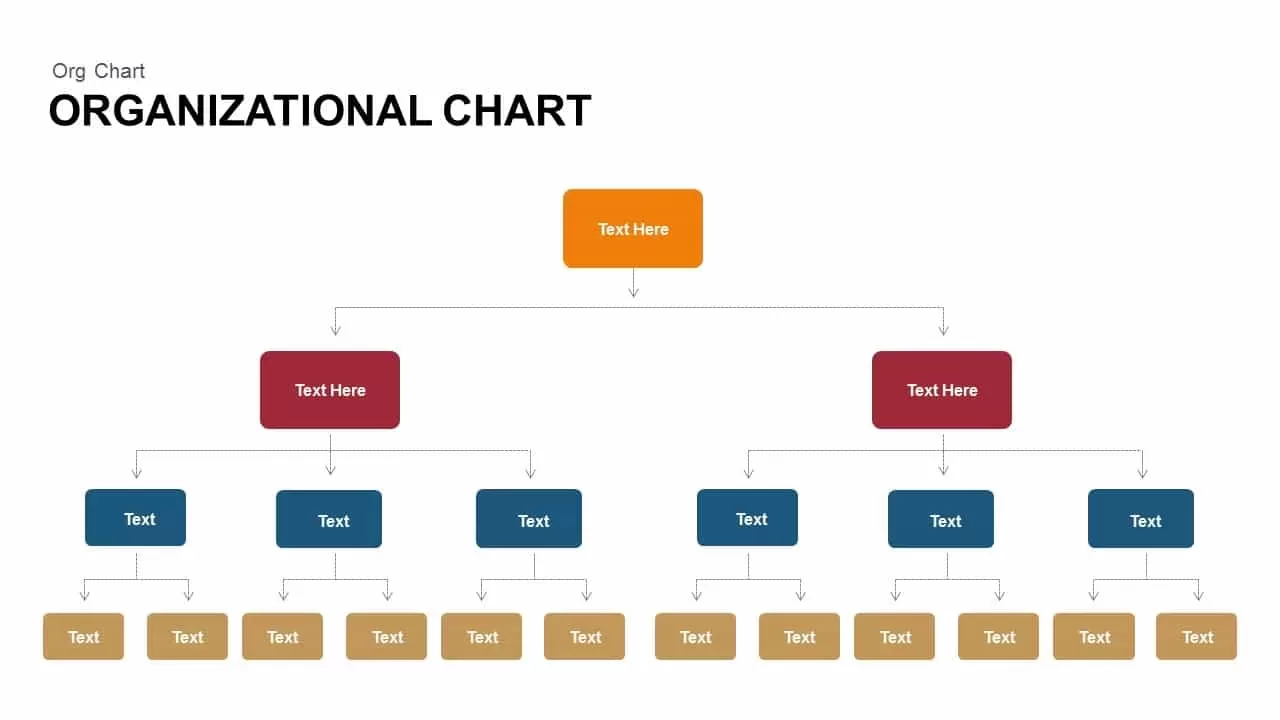 Org Chart
ORGANIZATIONAL CHART

Text Here

Text Here

Text Here

Text

Text

Text

Text

Text

Text

Text

Text

Text

Text

Text

Text

Text

Text

Text

Text

Text

Text